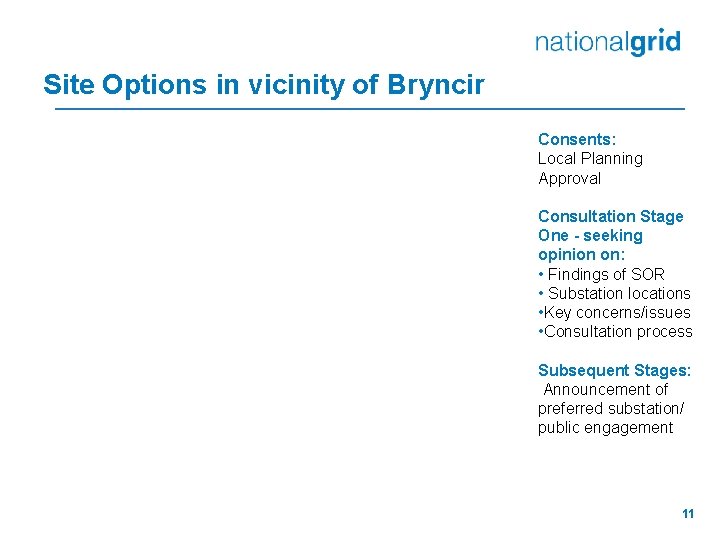 nationalgrid

Site Options in vicinity of Bryncir

Consents:
Local Planning Approval

Consultation Stage One - seeking opinion on:
• Findings of SOR
• Substation locations
•Key concerns/issues
•Consultation process

Subsequent Stages:
Announcement of preferred substation/ public engagement

11